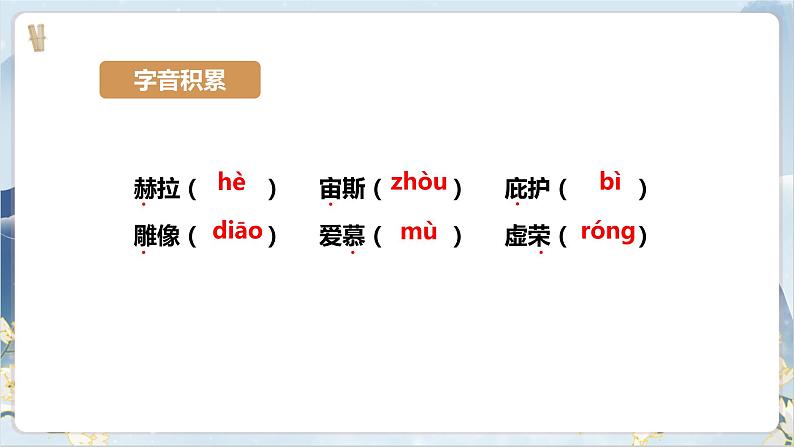 字音积累

赫拉（ hè ） 宙斯（ zhòu ） 庇护（ bì ）

雕像（ diāo ） 爱慕（ mù ） 虚荣（ róng ）